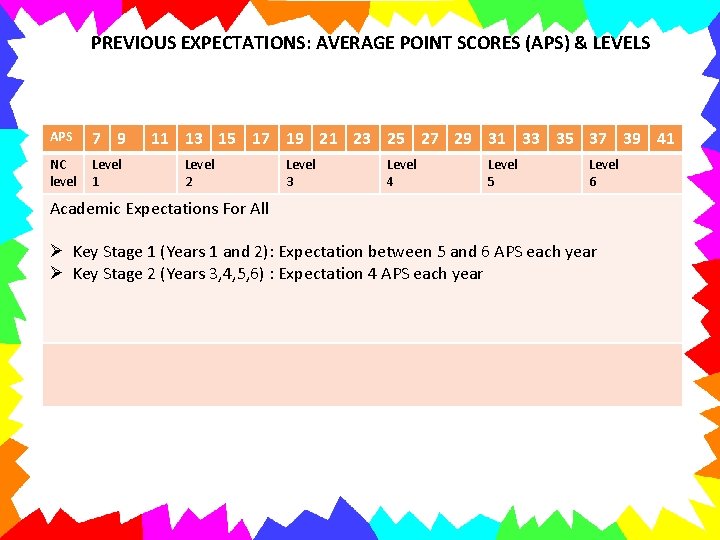 PREVIOUS EXPECTATIONS: AVERAGE POINT SCORES (APS) & LEVELS

| APS | 7 | 9 | 11 | 13 | 15 | 17 | 19 | 21 | 23 | 25 | 27 | 29 | 31 | 33 | 35 | 37 | 39 | 41 |
|---|---|---|---|---|---|---|---|---|---|---|---|---|---|---|---|---|---|---|
| NC level | Level 1 | | | Level 2 | | | Level 3 | | | Level 4 | | | Level 5 | | | Level 6 | | |

Academic Expectations For All

➢ Key Stage 1 (Years 1 and 2): Expectation between 5 and 6 APS each year
➢ Key Stage 2 (Years 3,4,5,6) : Expectation 4 APS each year